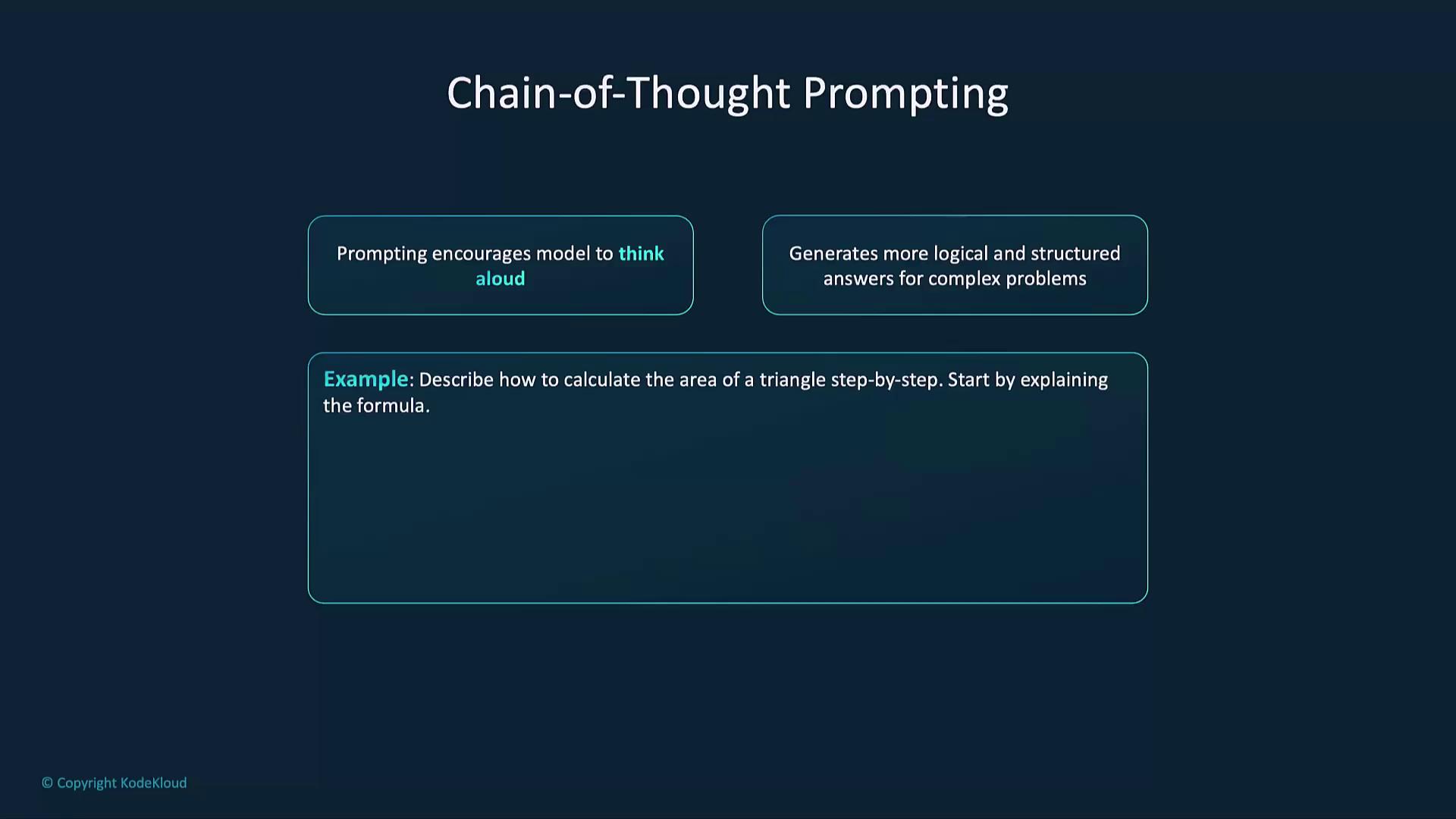 Chain-of-Thought Prompting

Prompting encourages model to think aloud

Generates more logical and structured answers for complex problems

Example: Describe how to calculate the area of a triangle step-by-step. Start by explaining the formula.

© Copyright KodeKloud